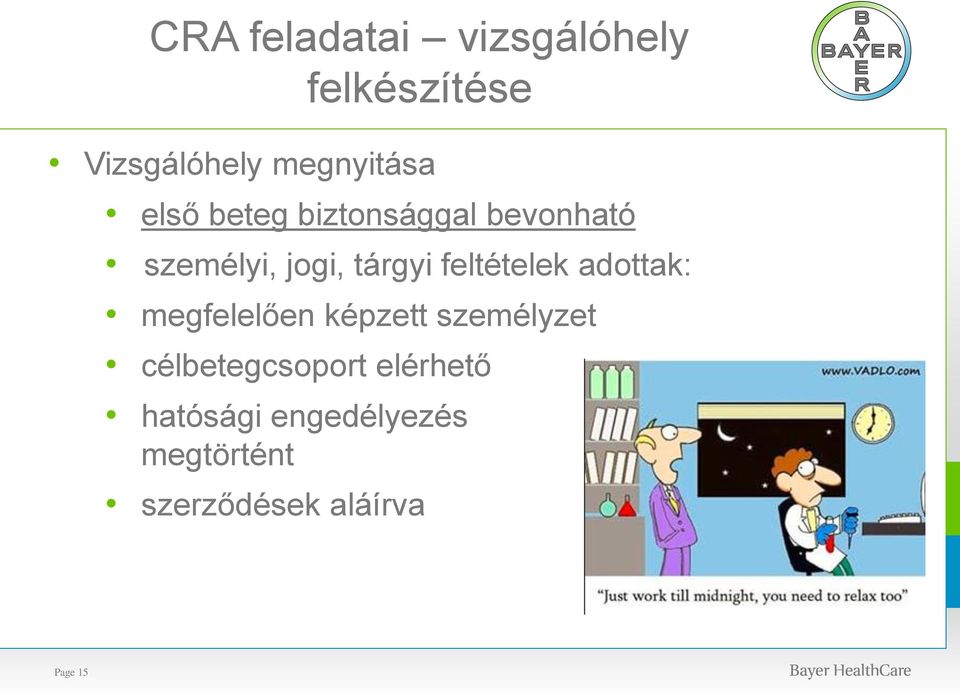 CRA feladatai – vizsgálóhely felkészítése

BAYER

BAYER

- Vizsgálóhely megnyitása
  - első beteg biztonsággal bevonható
  - személyi, jogi, tárgyi feltételek adottak:
  - megfelelően képzett személyzet
  - célbetegcsoport elérhető
  - hatósági engedélyezés megtörtént
  - szerződések aláírva

www.VADLO.com

"Just work till midnight, you need to relax too"

Page 15

Bayer HealthCare